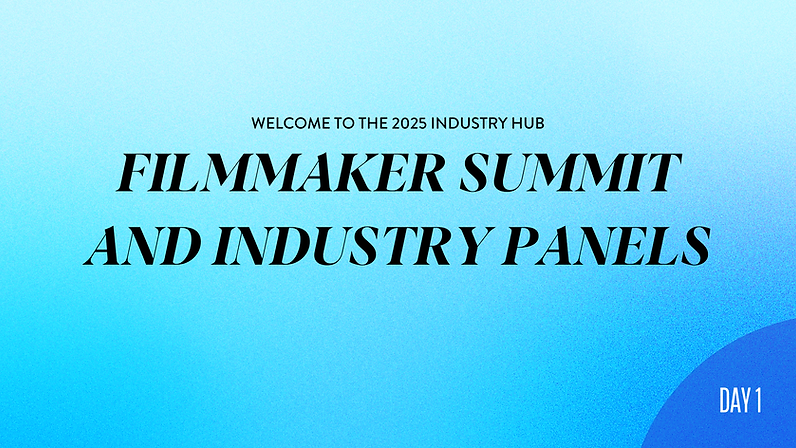 WELCOME TO THE 2025 INDUSTRY HUB

FILMMAKER SUMMIT AND INDUSTRY PANELS

DAY 1